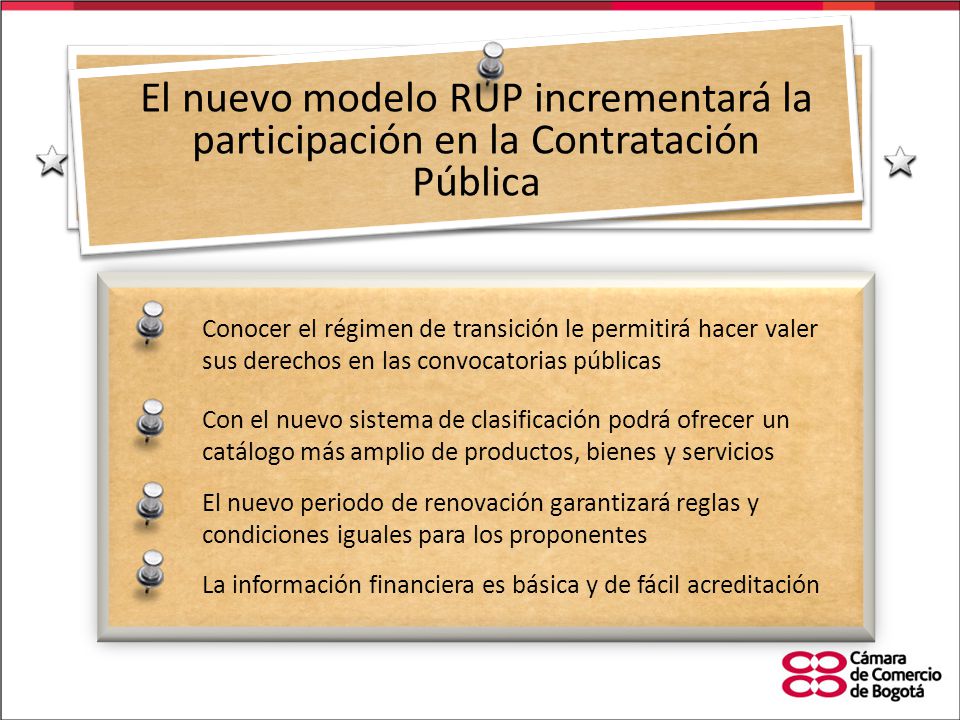 El nuevo modelo RUP incrementará la participación en la Contratación Pública

Conocer el régimen de transición le permitirá hacer valer sus derechos en las convocatorias públicas

Con el nuevo sistema de clasificación podrá ofrecer un catálogo más amplio de productos, bienes y servicios

El nuevo periodo de renovación garantizará reglas y condiciones iguales para los proponentes

La información financiera es básica y de fácil acreditación

Cámara de Comercio de Bogotá